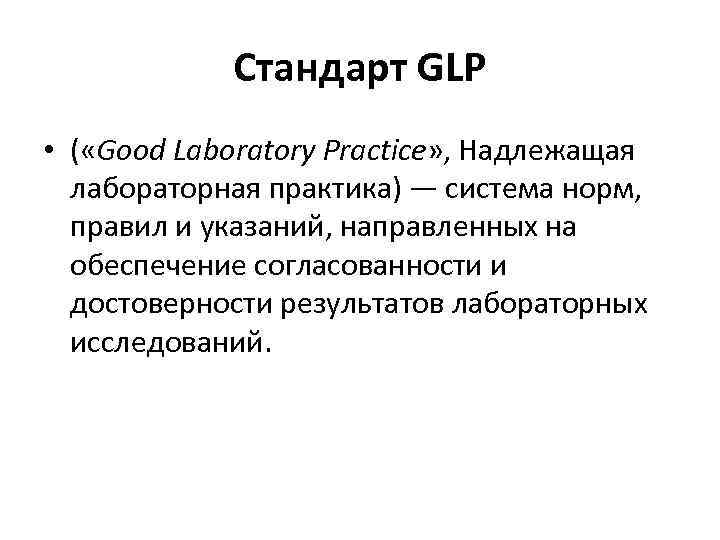 Стандарт GLP

• («Good Laboratory Practice», Надлежащая лабораторная практика) — система норм, правил и указаний, направленных на обеспечение согласованности и достоверности результатов лабораторных исследований.